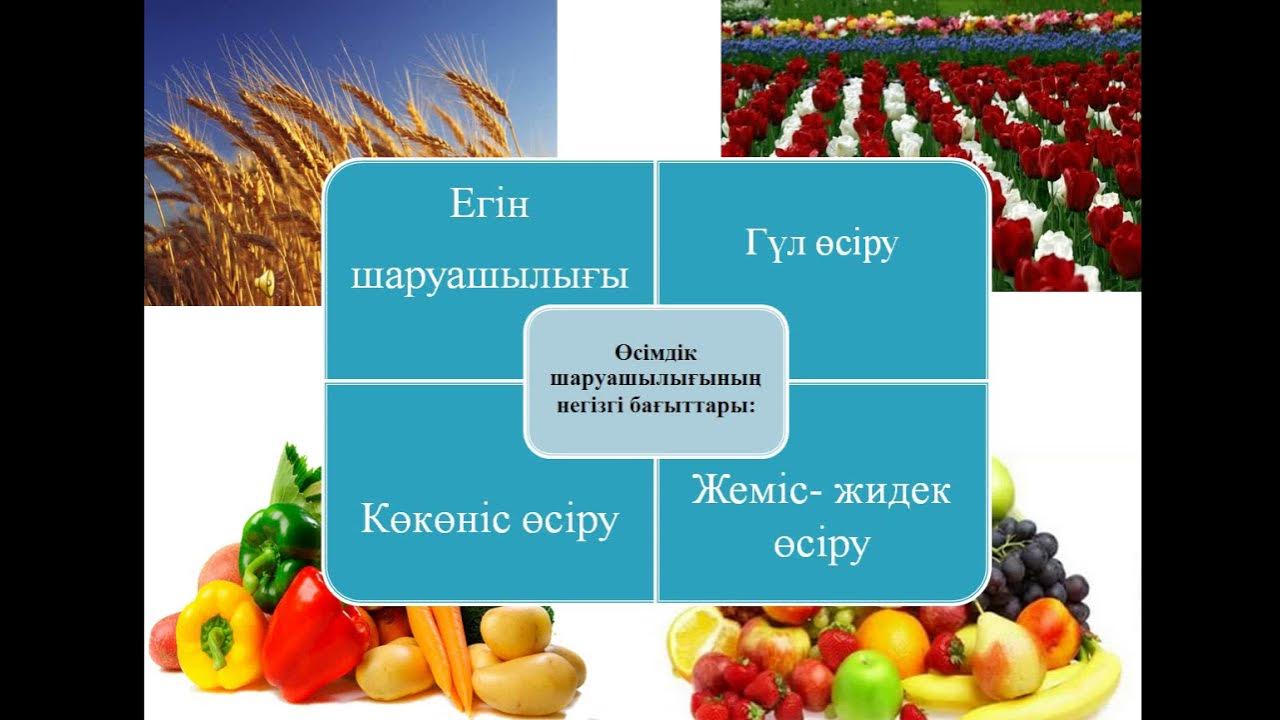 Егін шаруашылығы

Гүл өсіру

Өсімдік шаруашылығының негізгі бағыттары:

Көкөніс өсіру

Жеміс- жидек өсіру